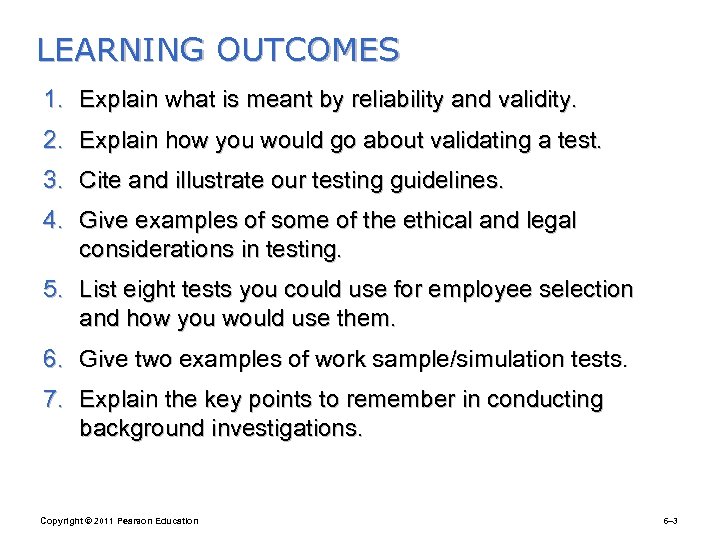 LEARNING OUTCOMES

1. Explain what is meant by reliability and validity.

2. Explain how you would go about validating a test.

3. Cite and illustrate our testing guidelines.

4. Give examples of some of the ethical and legal considerations in testing.

5. List eight tests you could use for employee selection and how you would use them.

6. Give two examples of work sample/simulation tests.

7. Explain the key points to remember in conducting background investigations.

Copyright © 2011 Pearson Education

6–3